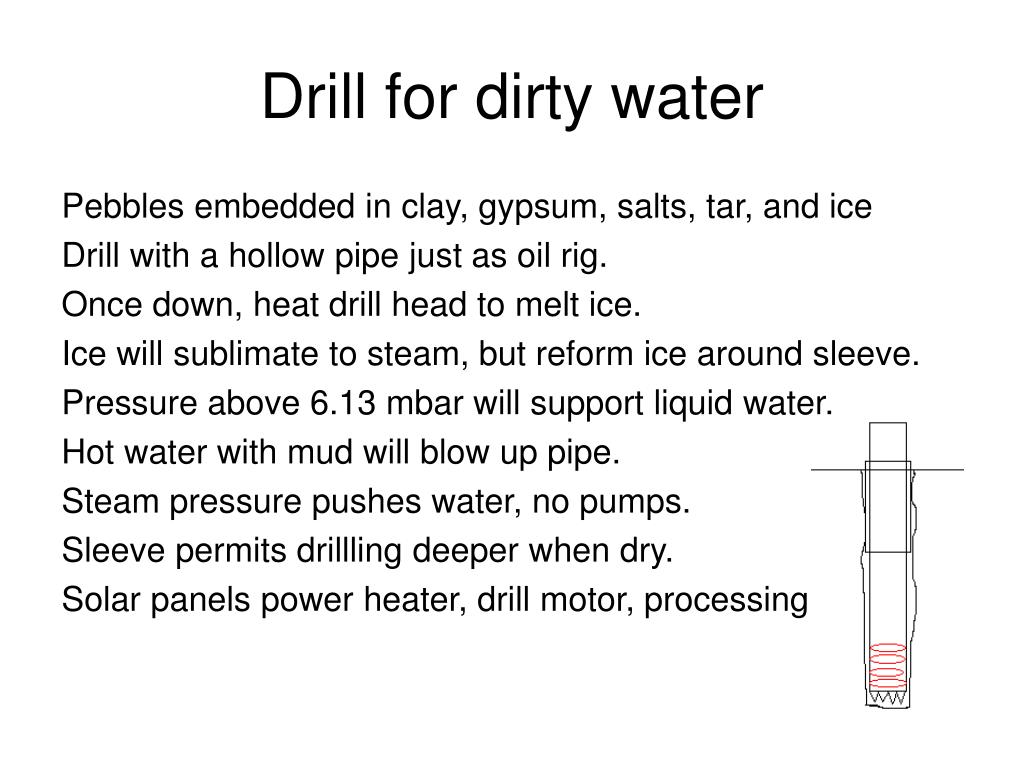 Drill for dirty water

Pebbles embedded in clay, gypsum, salts, tar, and ice
Drill with a hollow pipe just as oil rig.
Once down, heat drill head to melt ice.
Ice will sublimate to steam, but reform ice around sleeve.
Pressure above 6.13 mbar will support liquid water.
Hot water with mud will blow up pipe.
Steam pressure pushes water, no pumps.
Sleeve permits drillling deeper when dry.
Solar panels power heater, drill motor, processing